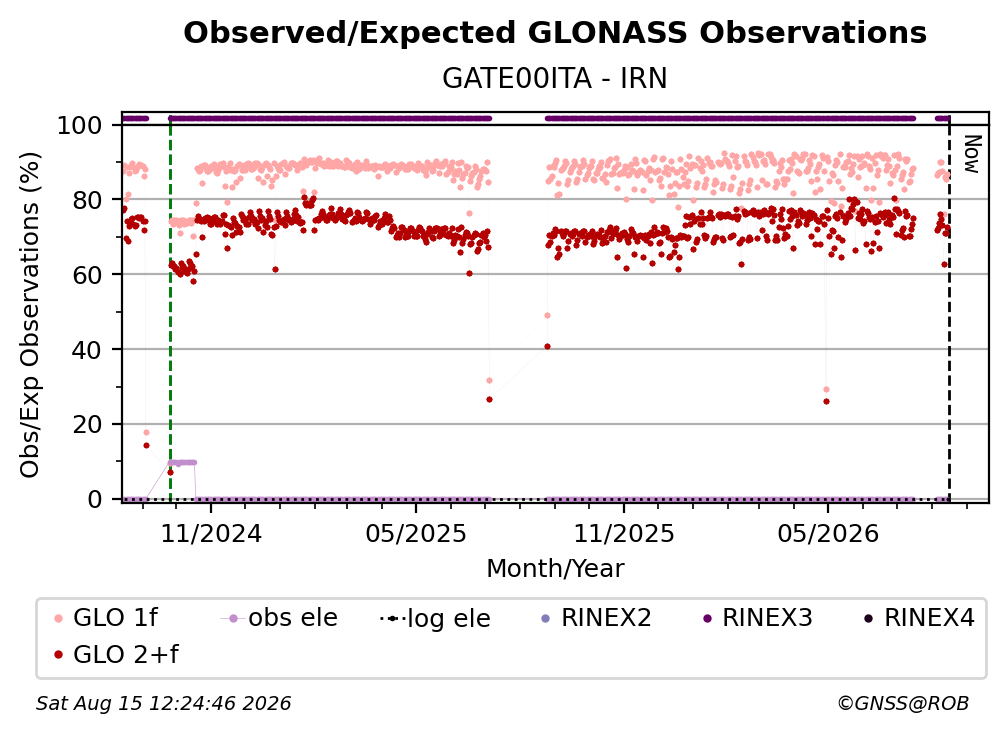 Observed/Expected GLONASS Observations

GATE00ITA - IRN

Obs/Exp Observations (%)

100
80
60
40
20
0

Now

11/2024
05/2025
11/2025
05/2026

Month/Year

GLO 1f
obs ele
log ele
RINEX2
RINEX3
RINEX4
GLO 2+f

Sat Aug 15 12:24:46 2026

©GNSS@ROB